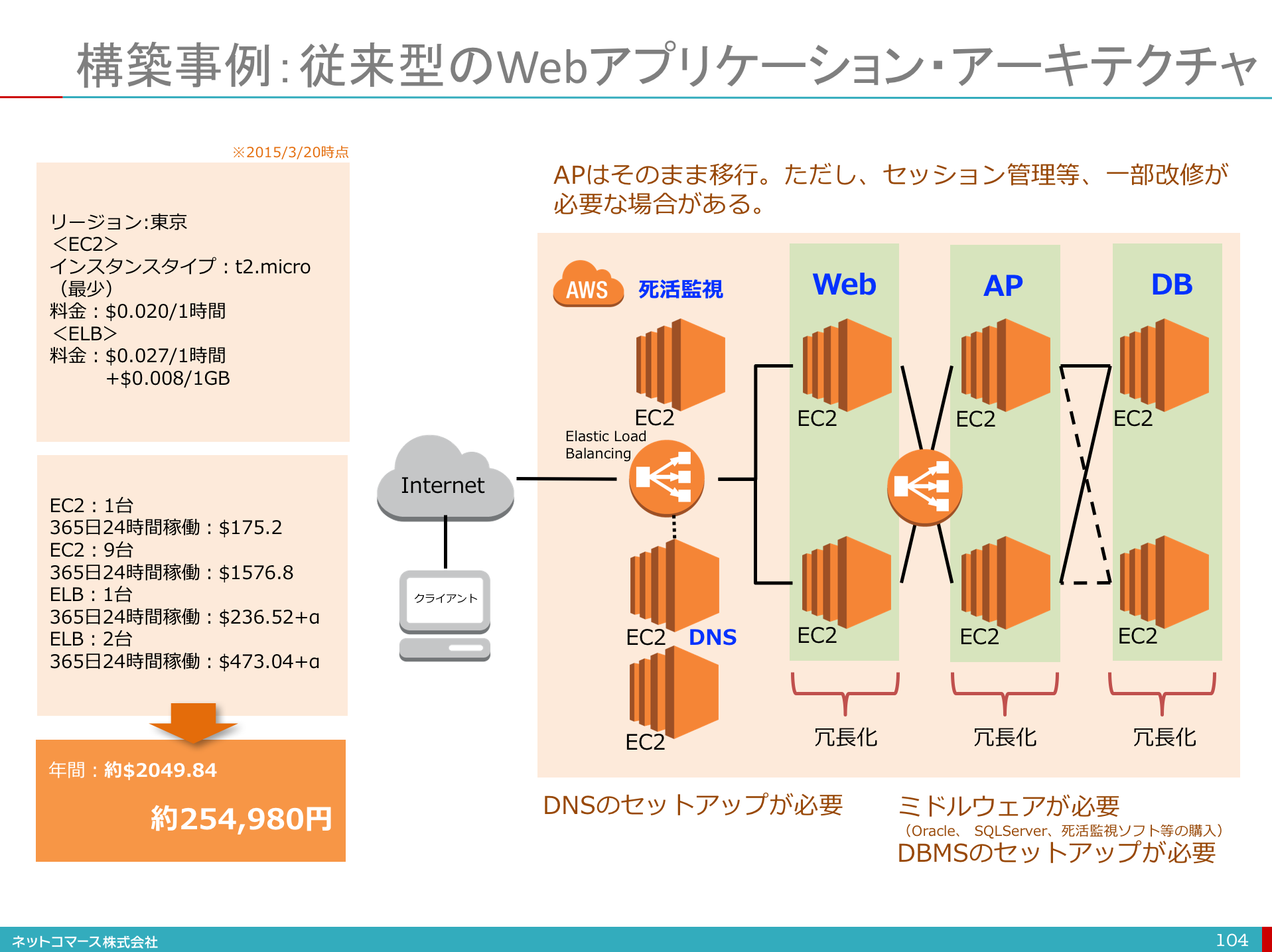 構築事例:従来型のWebアプリケーション・アーキテクチャ

※2015/3/20時点

リージョン:東京
<EC2>
インスタンスタイプ：t2.micro（最少）
料金：$0.020/1時間
<ELB>
料金：$0.027/1時間
+$0.008/1GB

EC2：1台
365日24時間稼働：$175.2
EC2：9台
365日24時間稼働：$1576.8
ELB：1台
365日24時間稼働：$236.52+α
ELB：2台
365日24時間稼働：$473.04+α

年間：約$2049.84
約254,980円

APはそのまま移行。ただし、セッション管理等、一部改修が必要な場合がある。

AWS 死活監視

Web AP DB

EC2 EC2 EC2 EC2

Elastic Load Balancing

Internet

クライアント

EC2 DNS EC2 EC2 EC2

EC2

冗長化 冗長化 冗長化

DNSのセットアップが必要

ミドルウェアが必要
（Oracle、 SQLServer、死活監視ソフト等の購入）
DBMSのセットアップが必要

ネットコマース株式会社

104